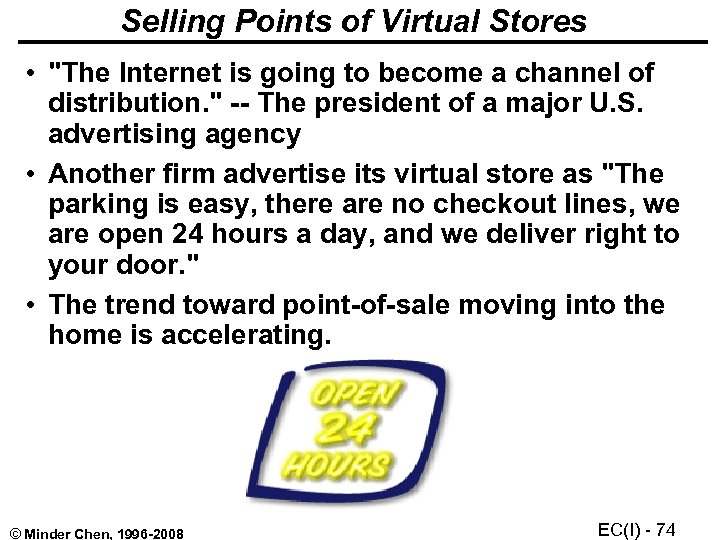 Selling Points of Virtual Stores

• "The Internet is going to become a channel of distribution." -- The president of a major U.S. advertising agency

• Another firm advertise its virtual store as "The parking is easy, there are no checkout lines, we are open 24 hours a day, and we deliver right to your door."

• The trend toward point-of-sale moving into the home is accelerating.

OPEN
24
HOURS

© Minder Chen, 1996-2008

EC(I) - 74